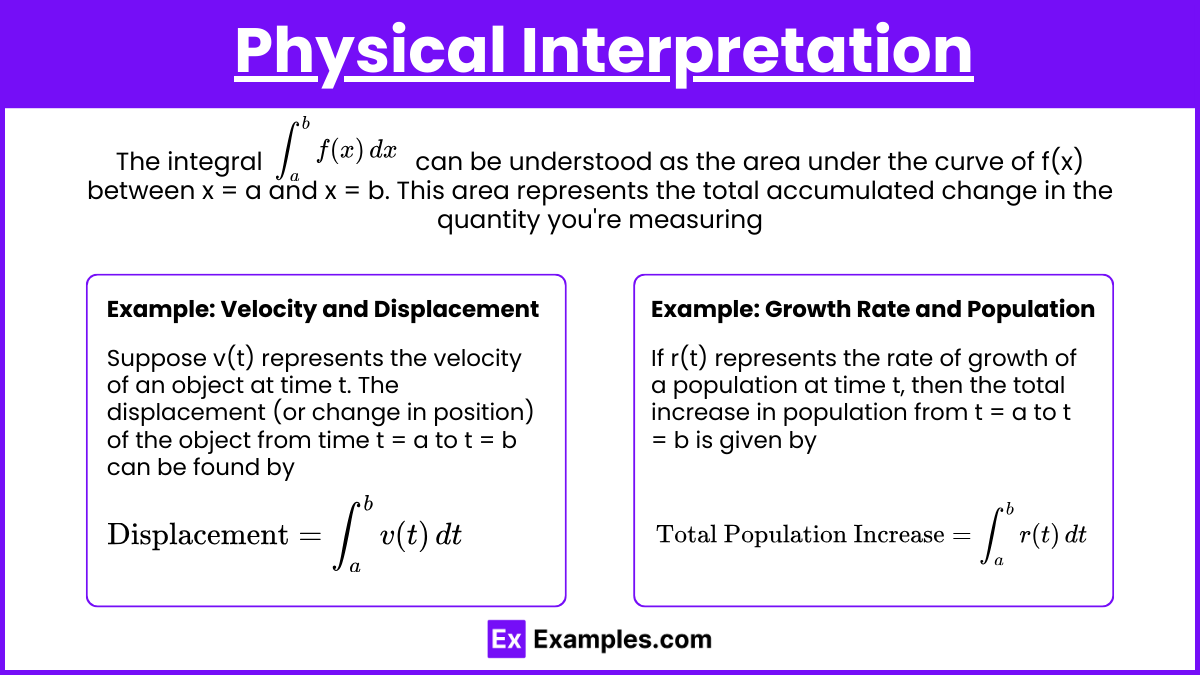 Physical Interpretation

The integral $\int_a^b f(x)\,dx$ can be understood as the area under the curve of f(x) between x = a and x = b. This area represents the total accumulated change in the quantity you're measuring

Example: Velocity and Displacement

Suppose v(t) represents the velocity of an object at time t. The displacement (or change in position) of the object from time t = a to t = b can be found by

$\text{Displacement} = \int_a^b v(t)\,dt$

Example: Growth Rate and Population

If r(t) represents the rate of growth of a population at time t, then the total increase in population from t = a to t = b is given by

$\text{Total Population Increase} = \int_a^b r(t)\,dt$

Ex Examples.com